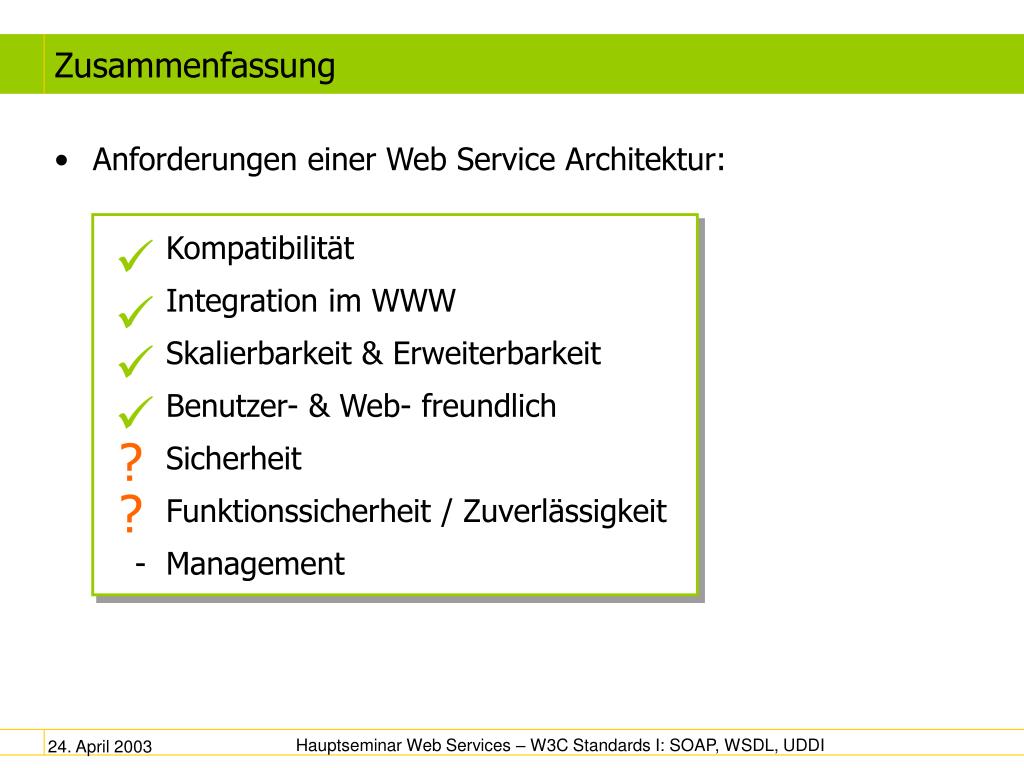 Zusammenfassung

• Anforderungen einer Web Service Architektur:

✓ Kompatibilität
✓ Integration im WWW
✓ Skalierbarkeit & Erweiterbarkeit
✓ Benutzer- & Web- freundlich
? Sicherheit
? Funktionssicherheit / Zuverlässigkeit
- Management

24. April 2003

Hauptseminar Web Services – W3C Standards I: SOAP, WSDL, UDDI